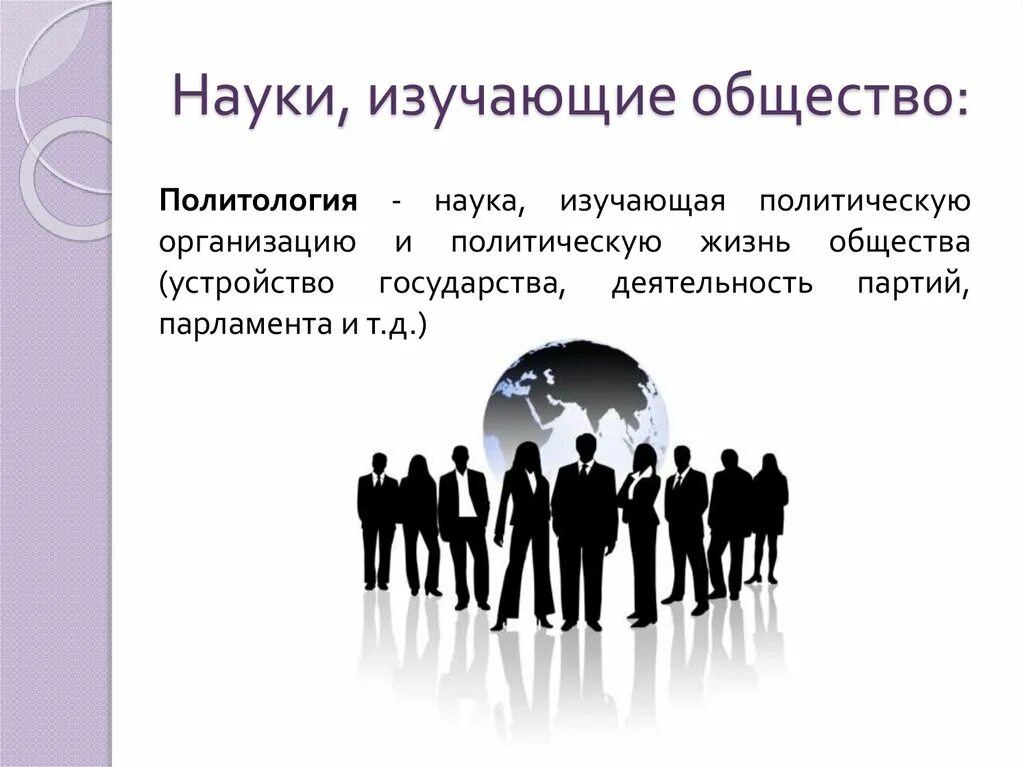 Науки, изучающие общество:

Политология - наука, изучающая политическую организацию и политическую жизнь общества (устройство государства, деятельность партий, парламента и т.д.)